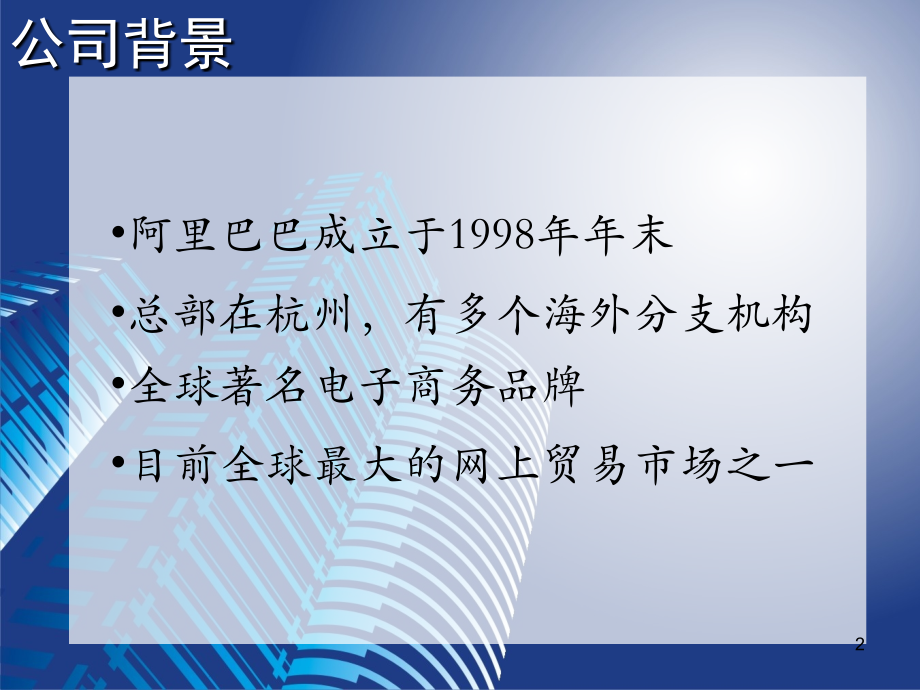 公司背景

• 阿里巴巴成立于1998年年末
• 总部在杭州，有多个海外分支机构
• 全球著名电子商务品牌
• 目前全球最大的网上贸易市场之一

2